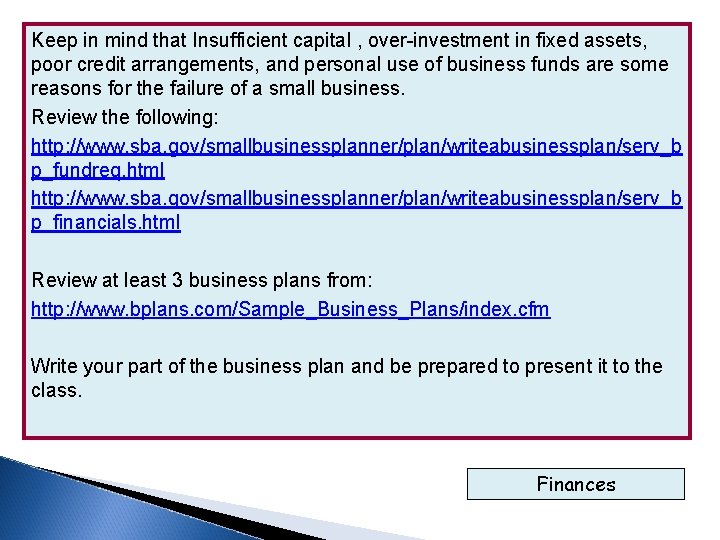 Keep in mind that Insufficient capital , over-investment in fixed assets, poor credit arrangements, and personal use of business funds are some reasons for the failure of a small business.

Review the following:

http://www.sba.gov/smallbusinessplanner/plan/writeabusinessplan/serv_bp_fundreq.html

http://www.sba.gov/smallbusinessplanner/plan/writeabusinessplan/serv_bp_financials.html

Review at least 3 business plans from:

http://www.bplans.com/Sample_Business_Plans/index.cfm

Write your part of the business plan and be prepared to present it to the class.

Finances